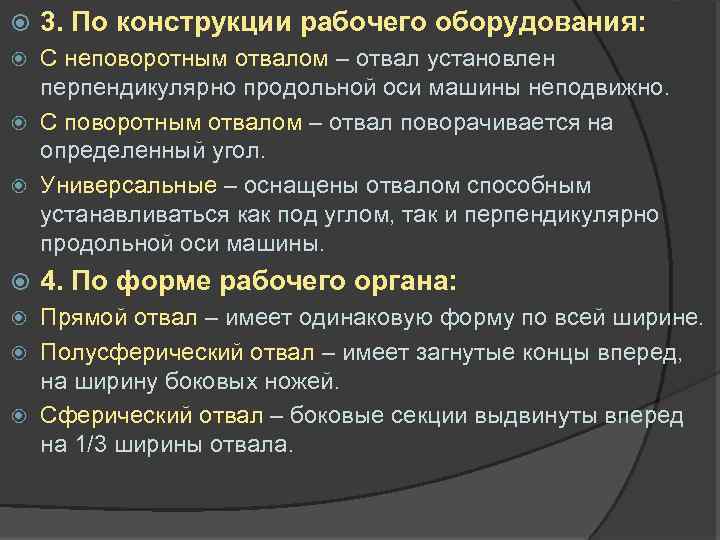 3. По конструкции рабочего оборудования:

С неповоротным отвалом – отвал установлен перпендикулярно продольной оси машины неподвижно.

С поворотным отвалом – отвал поворачивается на определенный угол.

Универсальные – оснащены отвалом способным устанавливаться как под углом, так и перпендикулярно продольной оси машины.

4. По форме рабочего органа:

Прямой отвал – имеет одинаковую форму по всей ширине.

Полусферический отвал – имеет загнутые концы вперед, на ширину боковых ножей.

Сферический отвал – боковые секции выдвинуты вперед на 1/3 ширины отвала.